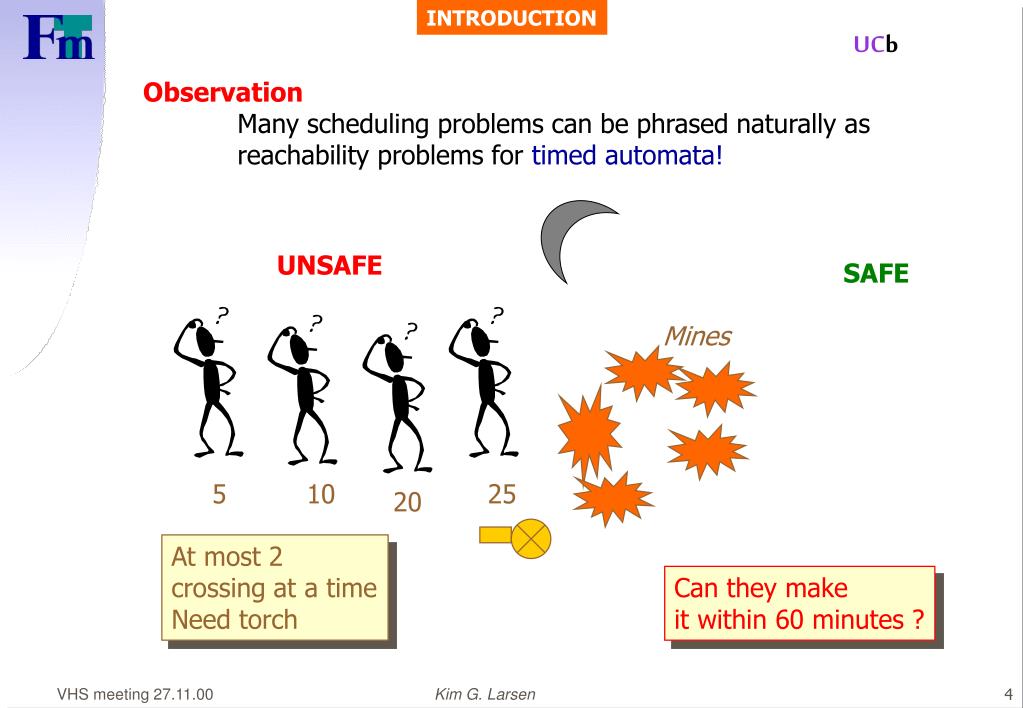 Fm

INTRODUCTION

UCb

Observation
Many scheduling problems can be phrased naturally as reachability problems for timed automata!

UNSAFE

SAFE

?
?
?
?

Mines

5
10
20
25

At most 2 crossing at a time
Need torch

Can they make it within 60 minutes ?

VHS meeting 27.11.00
Kim G. Larsen
4